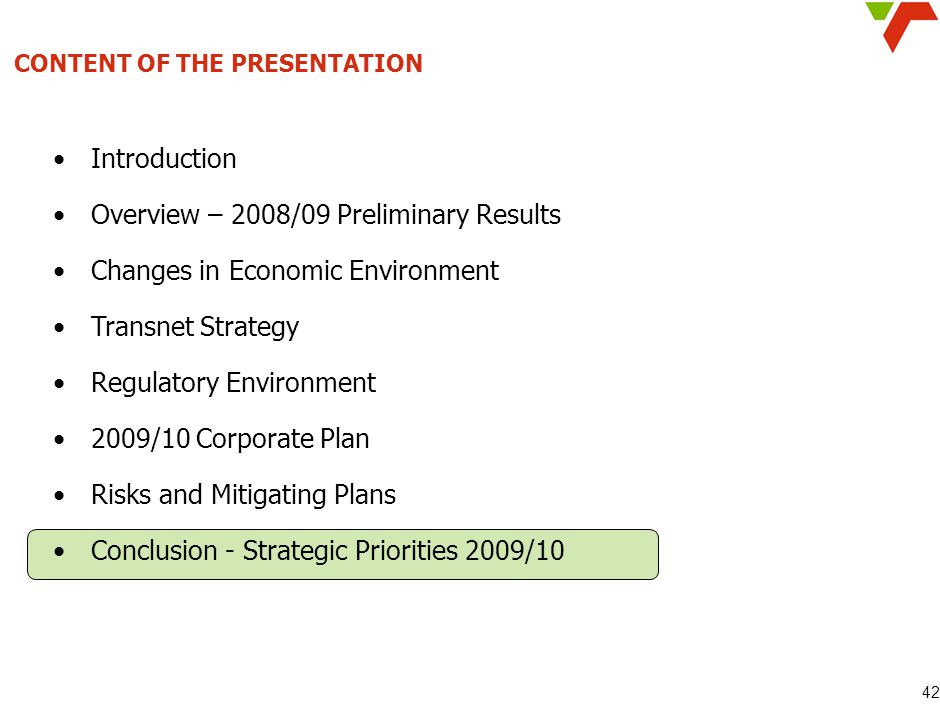 CONTENT OF THE PRESENTATION

• Introduction
• Overview – 2008/09 Preliminary Results
• Changes in Economic Environment
• Transnet Strategy
• Regulatory Environment
• 2009/10 Corporate Plan
• Risks and Mitigating Plans
• Conclusion - Strategic Priorities 2009/10

42